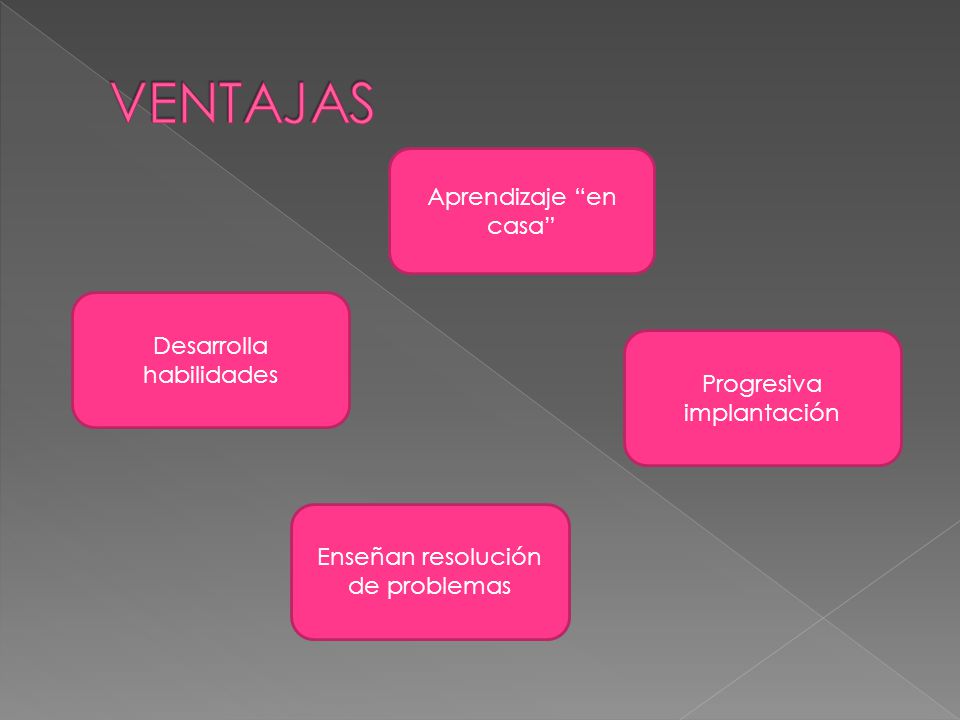 VENTAJAS

Aprendizaje “en casa”

Desarrolla habilidades

Progresiva implantación

Enseñan resolución de problemas